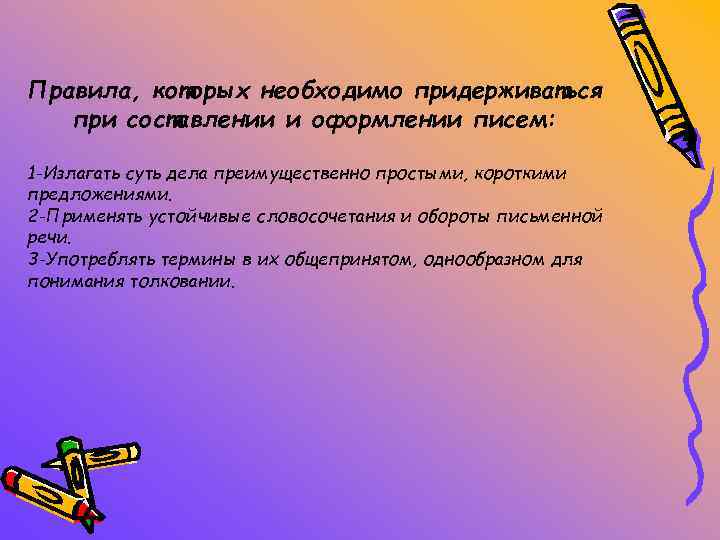 Правила, которых необходимо придерживаться при составлении и оформлении писем:

1-Излагать суть дела преимущественно простыми, короткими предложениями.
2-Применять устойчивые словосочетания и обороты письменной речи.
3-Употреблять термины в их общепринятом, однообразном для понимания толковании.